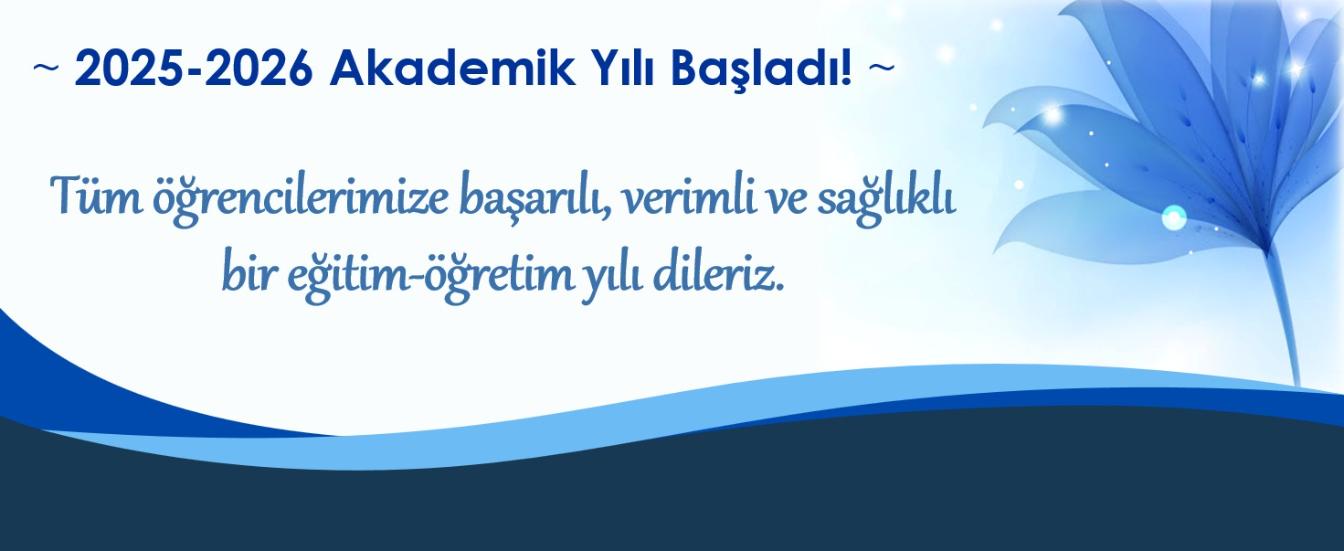 ~ 2025-2026 Akademik Yılı Başladı! ~

Tüm öğrencilerimize başarılı, verimli ve sağlıklı bir eğitim-öğretim yılı dileriz.